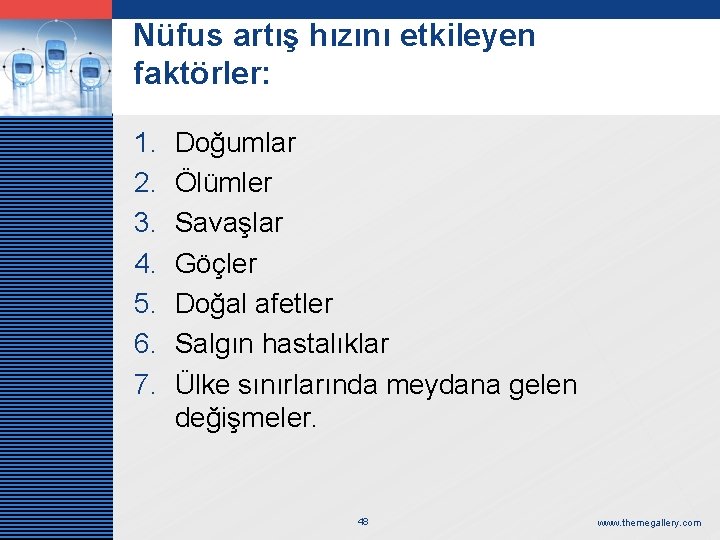 Nüfus artış hızını etkileyen faktörler:

1. Doğumlar
2. Ölümler
3. Savaşlar
4. Göçler
5. Doğal afetler
6. Salgın hastalıklar
7. Ülke sınırlarında meydana gelen değişmeler.

48

www.themegallery.com